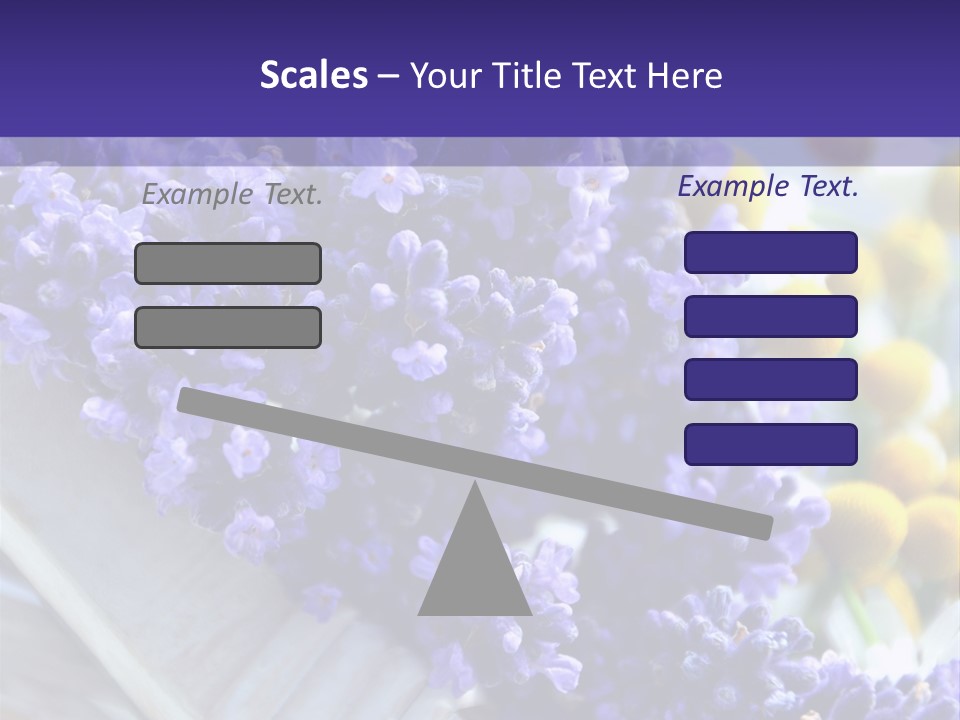 Scales – Your Title Text Here

Example Text.

Example Text.